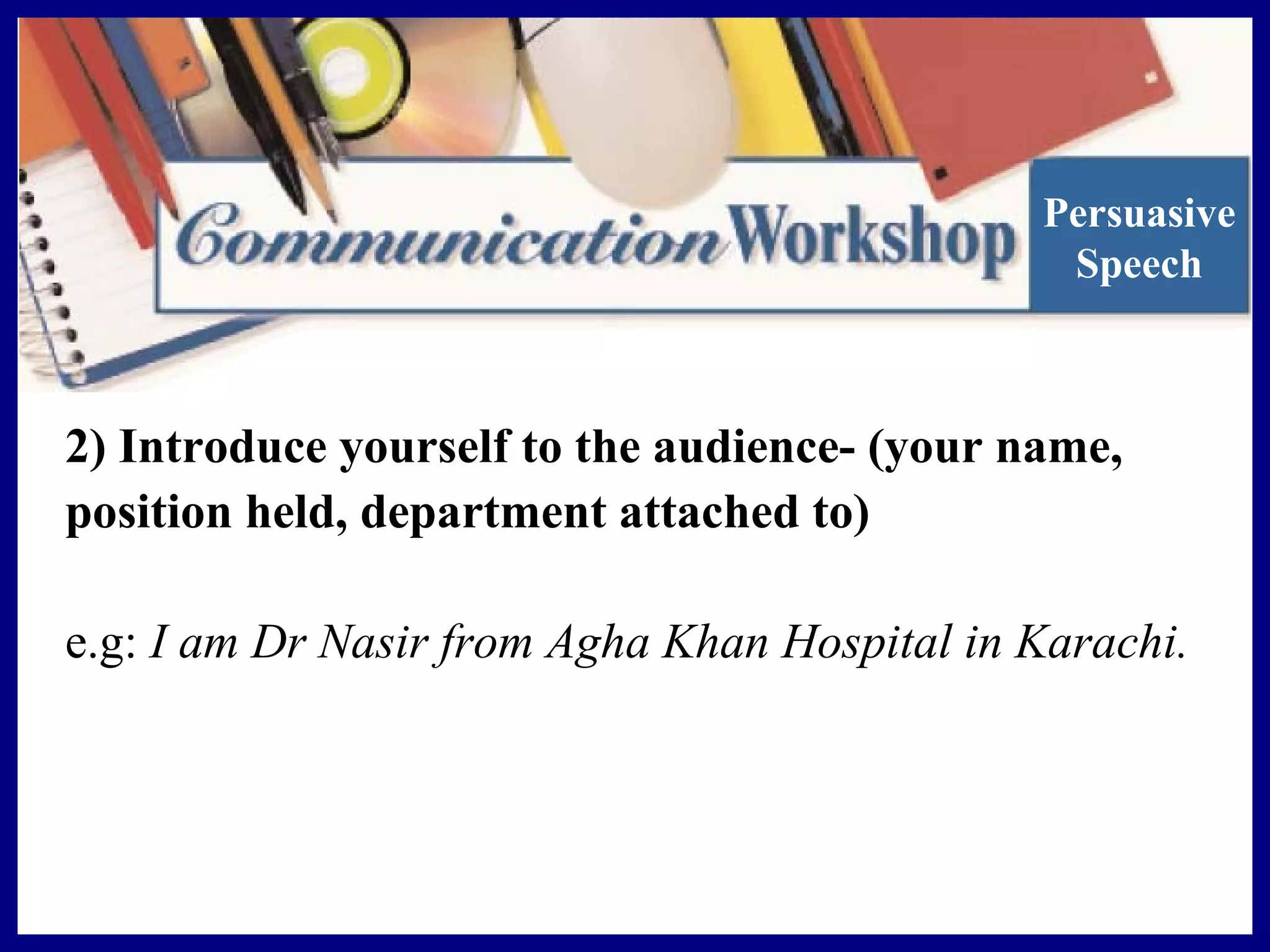 Communication Workshop

Persuasive Speech

2) Introduce yourself to the audience- (your name, position held, department attached to)

e.g: I am Dr Nasir from Agha Khan Hospital in Karachi.